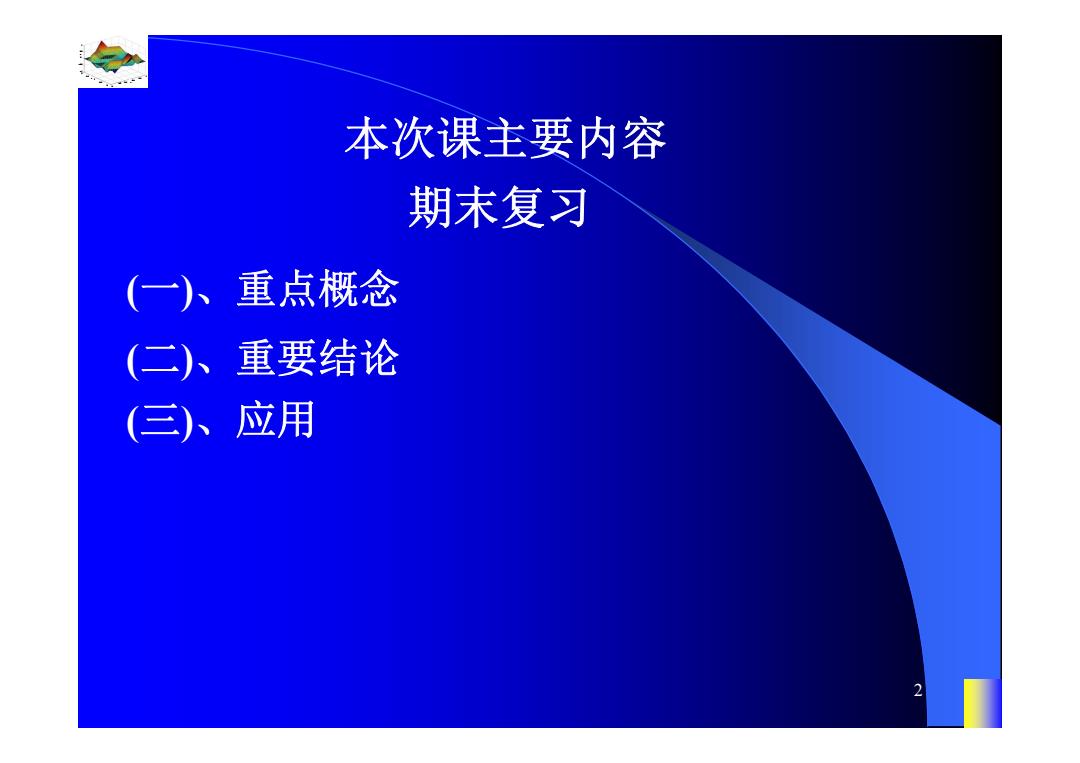 本次课主要内容

期末复习

(一)、重点概念

(二)、重要结论

(三)、应用

2